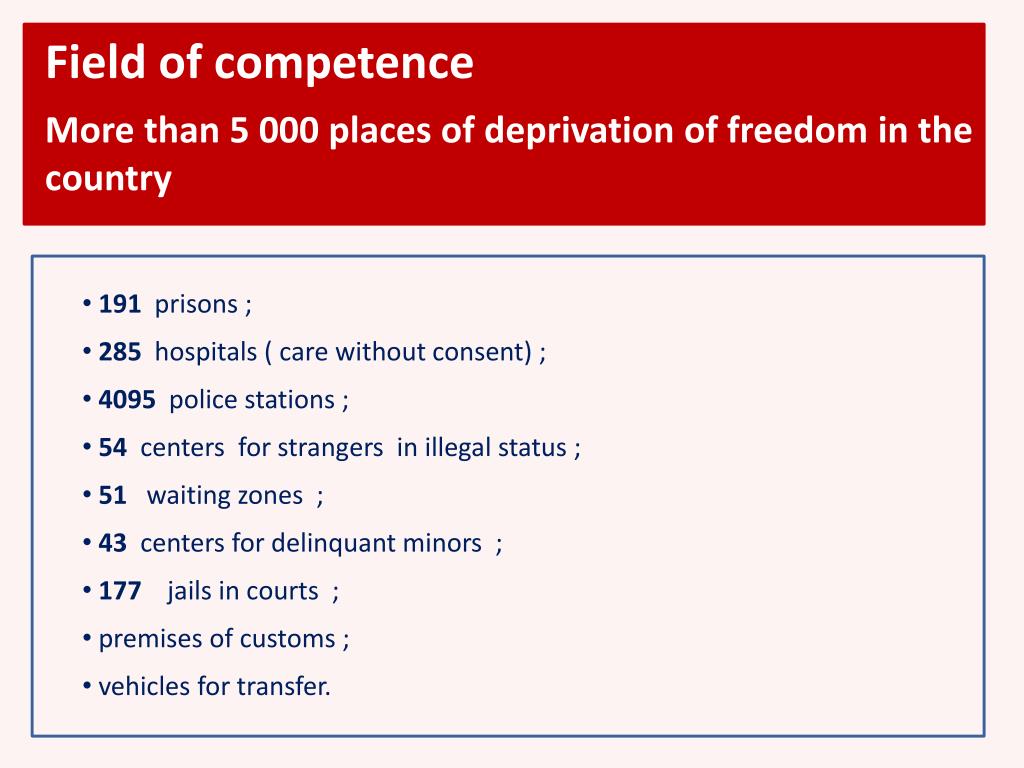 Field of competence

More than 5 000 places of deprivation of freedom in the country

• 191 prisons ;
• 285 hospitals ( care without consent) ;
• 4095 police stations ;
• 54 centers for strangers in illegal status ;
• 51 waiting zones ;
• 43 centers for delinquant minors ;
• 177 jails in courts ;
• premises of customs ;
• vehicles for transfer.